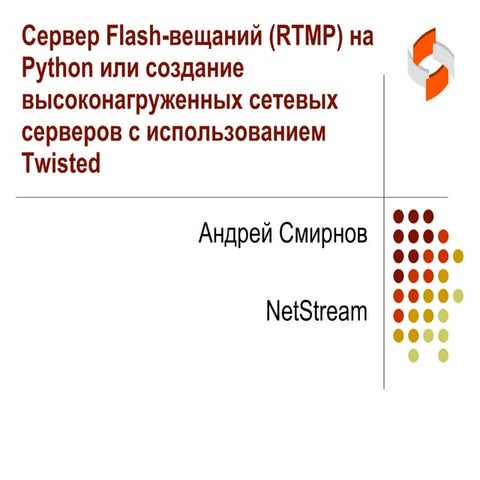 Сервер Flash-вещаний (RTMP) на Python или создание высоконагруженных сетевых серверов с использованием Twisted

Андрей Смирнов

NetStream